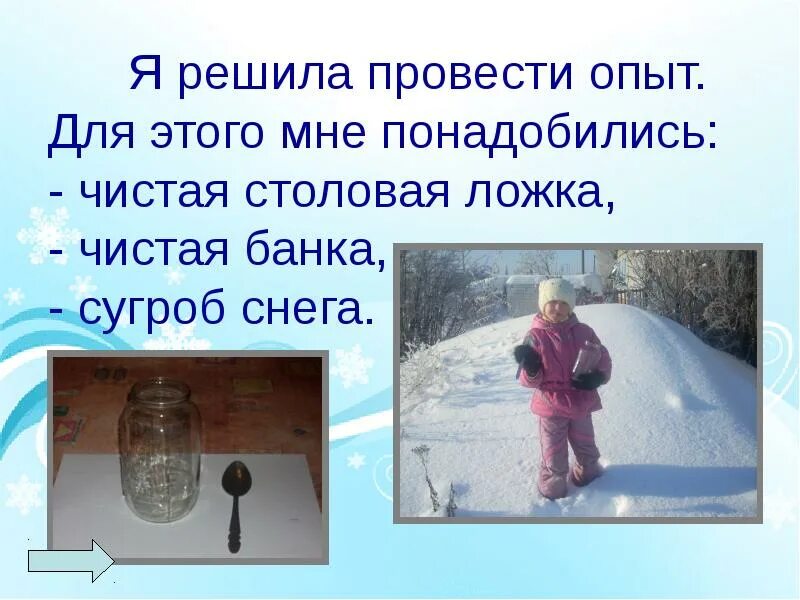 Я решила провести опыт. Для этого мне понадобились:
- чистая столовая ложка,
- чистая банка,
- сугроб снега.